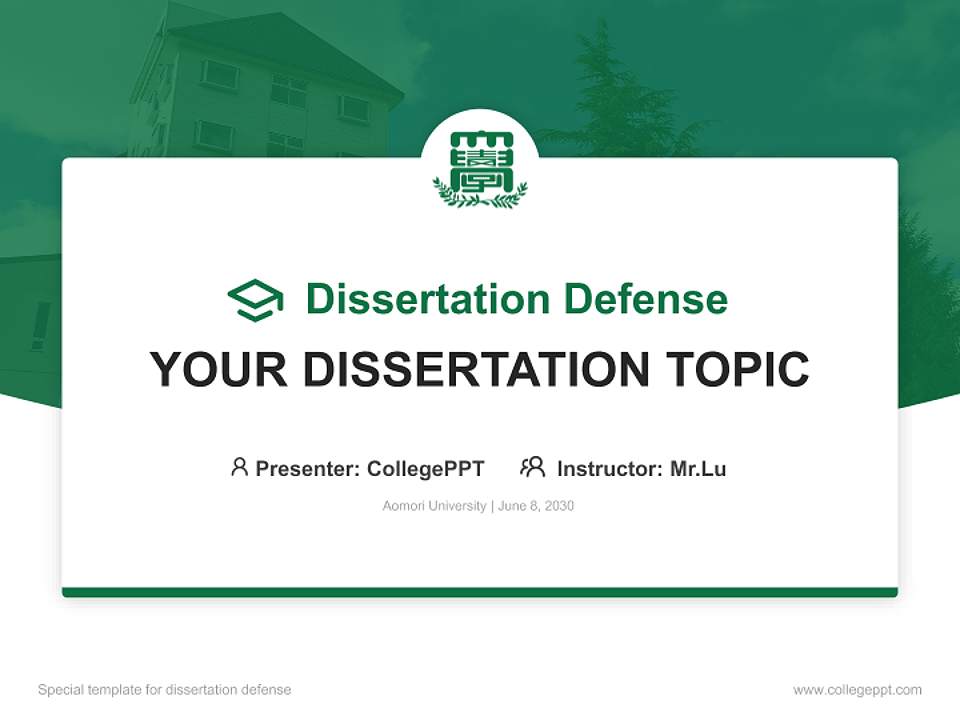 Dissertation Defense

YOUR DISSERTATION TOPIC

Presenter: CollegePPT Instructor: Mr.Lu

Aomori University | June 8, 2030

Special template for dissertation defense

www.collegeppt.com